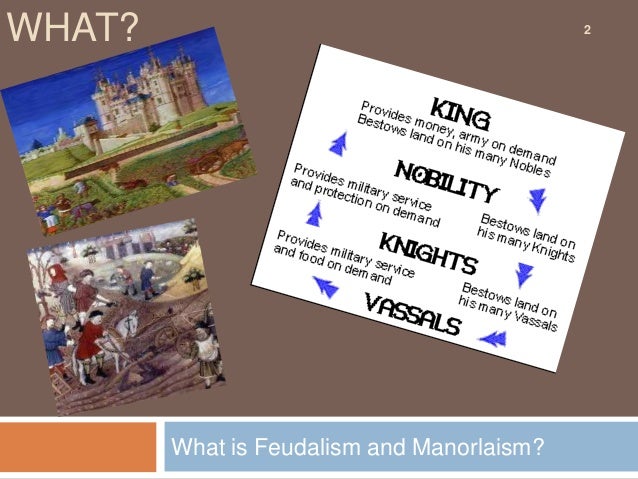 WHAT?

2

KING
Provides money, army on demand
Bestows land on his many Nobles

NOBILITY
Provides military service and protection on demand

Bestows land on his many Knights

KNIGHTS
Provides military service and food on demand

Bestows land on his many Vassals

VASSALS

What is Feudalism and Manorlaism?